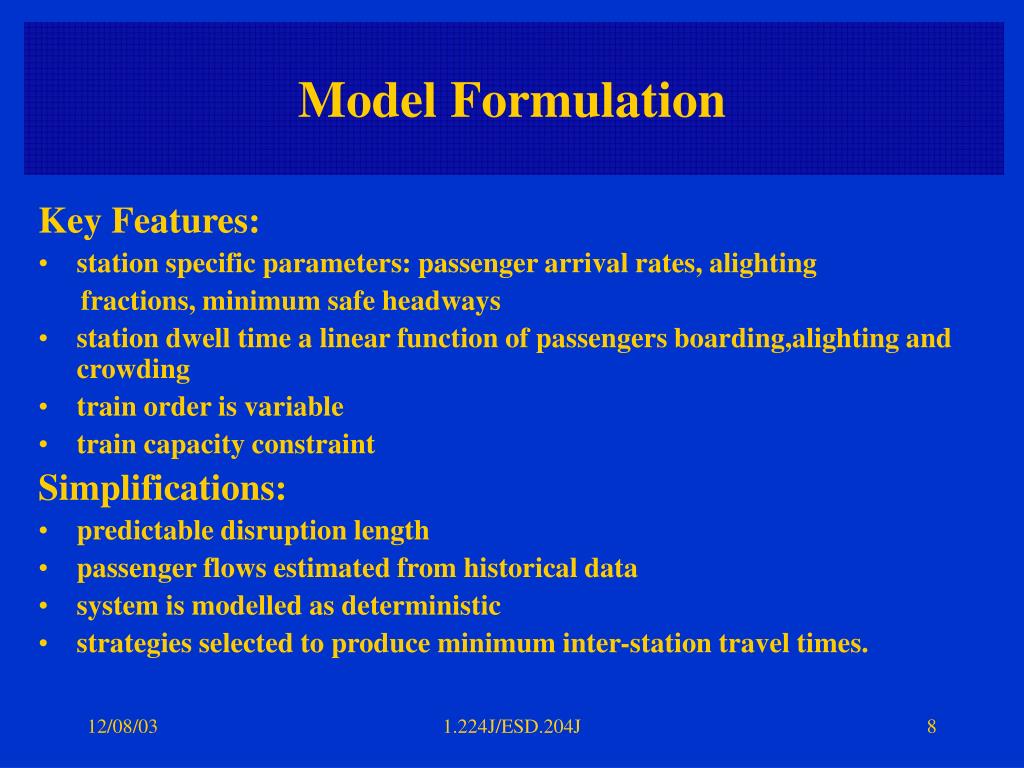 Model Formulation

Key Features:
• station specific parameters: passenger arrival rates, alighting fractions, minimum safe headways
• station dwell time a linear function of passengers boarding,alighting and crowding
• train order is variable
• train capacity constraint

Simplifications:
• predictable disruption length
• passenger flows estimated from historical data
• system is modelled as deterministic
• strategies selected to produce minimum inter-station travel times.

12/08/03

1.224J/ESD.204J

8